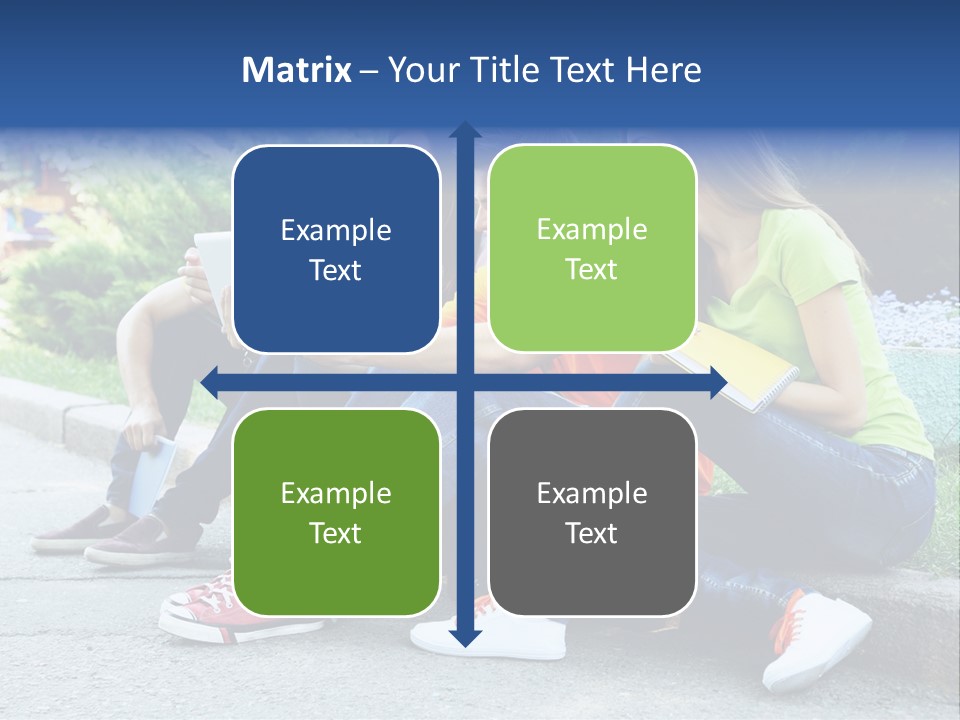 Matrix – Your Title Text Here

Example Text

Example Text

Example Text

Example Text